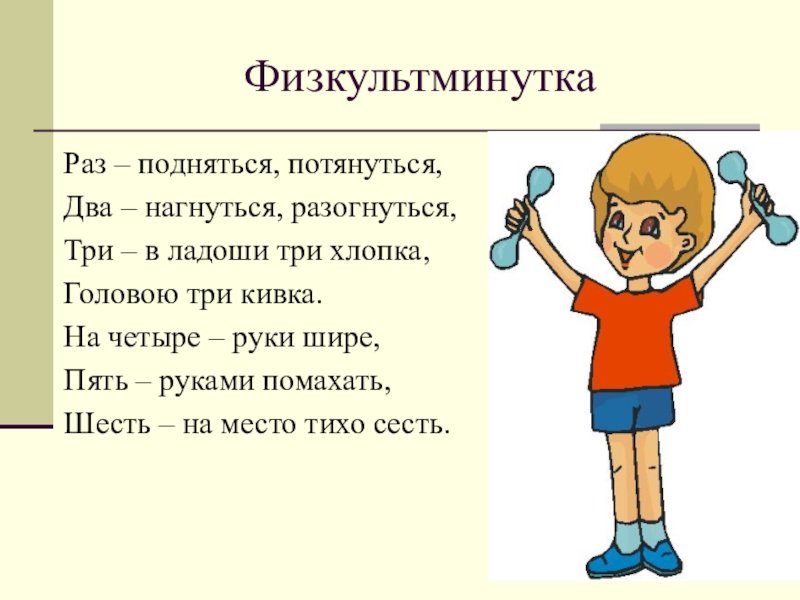 Физкультминутка

Раз – подняться, потянуться,
Два – нагнуться, разогнуться,
Три – в ладоши три хлопка,
Головою три кивка.
На четыре – руки шире,
Пять – руками помахать,
Шесть – на место тихо сесть.